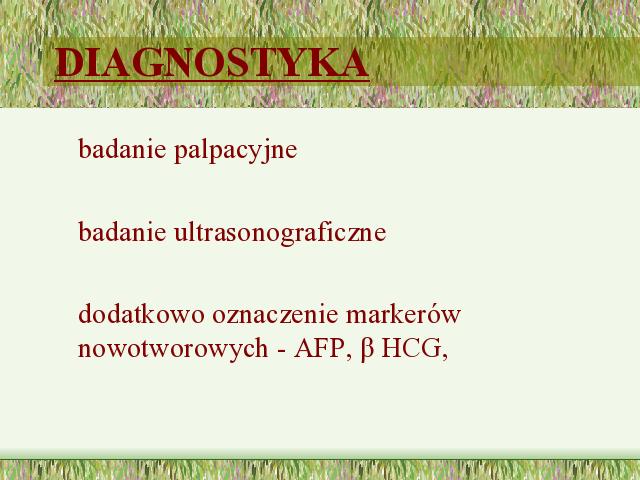 DIAGNOSTYKA

badanie palpacyjne

badanie ultrasonograficzne

dodatkowo oznaczenie markerów nowotworowych - AFP, β HCG,